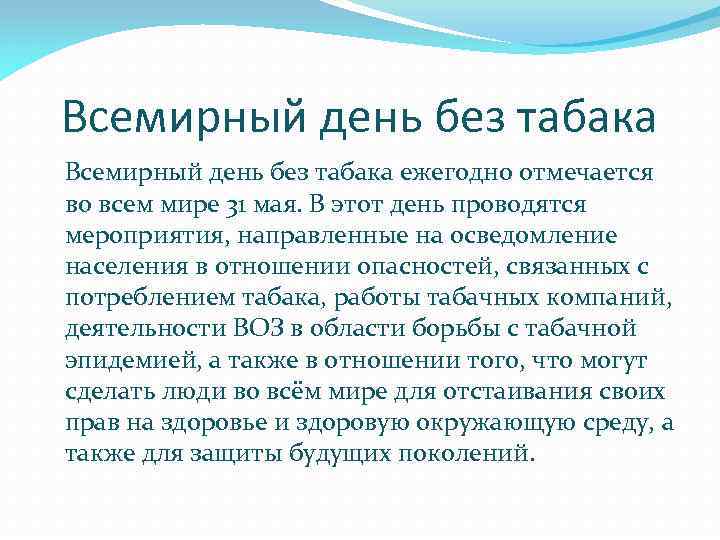 Всемирный день без табака

Всемирный день без табака ежегодно отмечается во всем мире 31 мая. В этот день проводятся мероприятия, направленные на осведомление населения в отношении опасностей, связанных с потреблением табака, работы табачных компаний, деятельности ВОЗ в области борьбы с табачной эпидемией, а также в отношении того, что могут сделать люди во всём мире для отстаивания своих прав на здоровье и здоровую окружающую среду, а также для защиты будущих поколений.